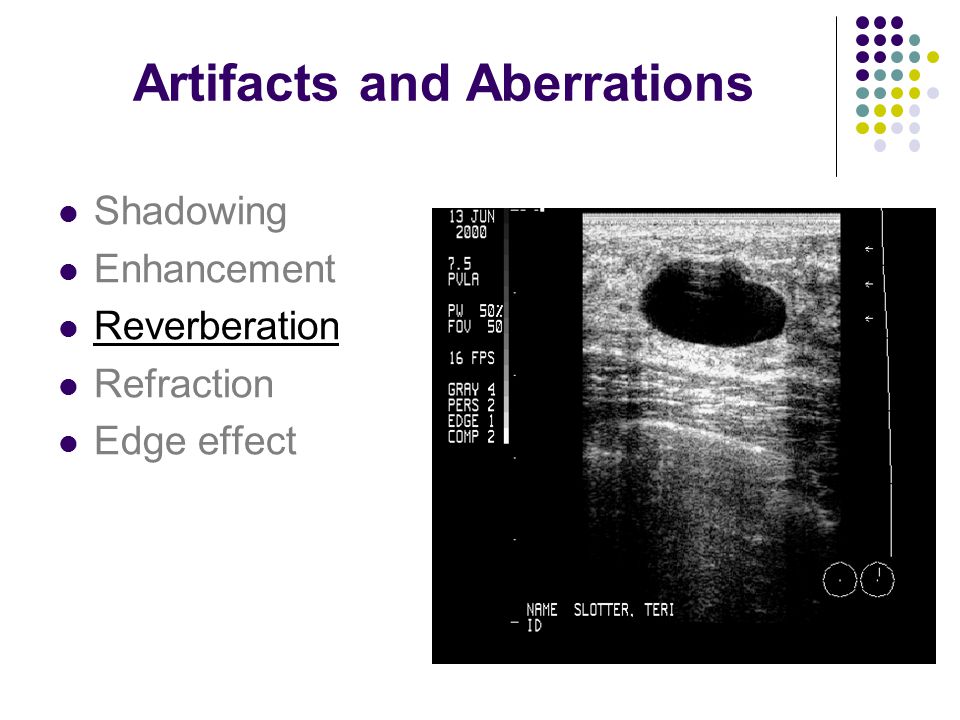 Artifacts and Aberrations

- Shadowing
- Enhancement
- Reverberation
- Refraction
- Edge effect

13 JUN 2000
7.5 PVLA
PW 50%
FOV 50
16 FPS
GRAY 4
PERS 2
EDGE 1
COMP 2

NAME SLOTTER, TERI
ID